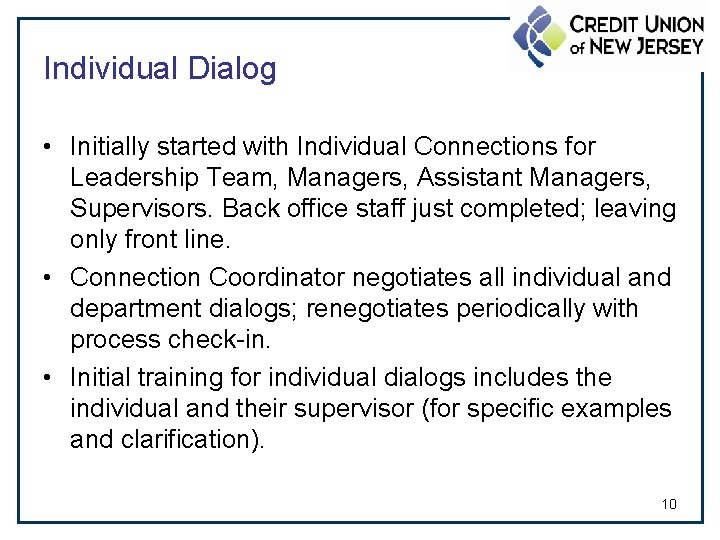 CREDIT UNION
of NEW JERSEY

Individual Dialog

• Initially started with Individual Connections for Leadership Team, Managers, Assistant Managers, Supervisors. Back office staff just completed; leaving only front line.
• Connection Coordinator negotiates all individual and department dialogs; renegotiates periodically with process check-in.
• Initial training for individual dialogs includes the individual and their supervisor (for specific examples and clarification).

10